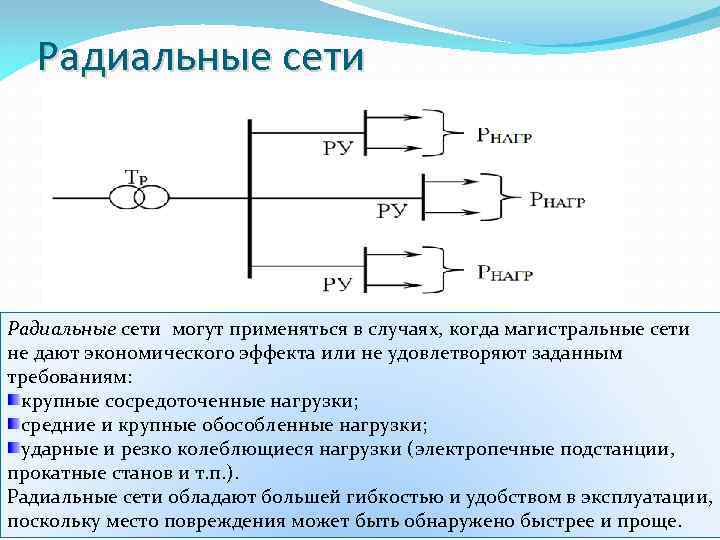 Радиальные сети

Тр

РУ

Рнагр

РУ

Рнагр

РУ

Рнагр

Радиальные сети могут применяться в случаях, когда магистральные сети не дают экономического эффекта или не удовлетворяют заданным требованиям:

крупные сосредоточенные нагрузки;

средние и крупные обособленные нагрузки;

ударные и резко колеблющиеся нагрузки (электропечные подстанции, прокатные станов и т.п.).

Радиальные сети обладают большей гибкостью и удобством в эксплуатации, поскольку место повреждения может быть обнаружено быстрее и проще.